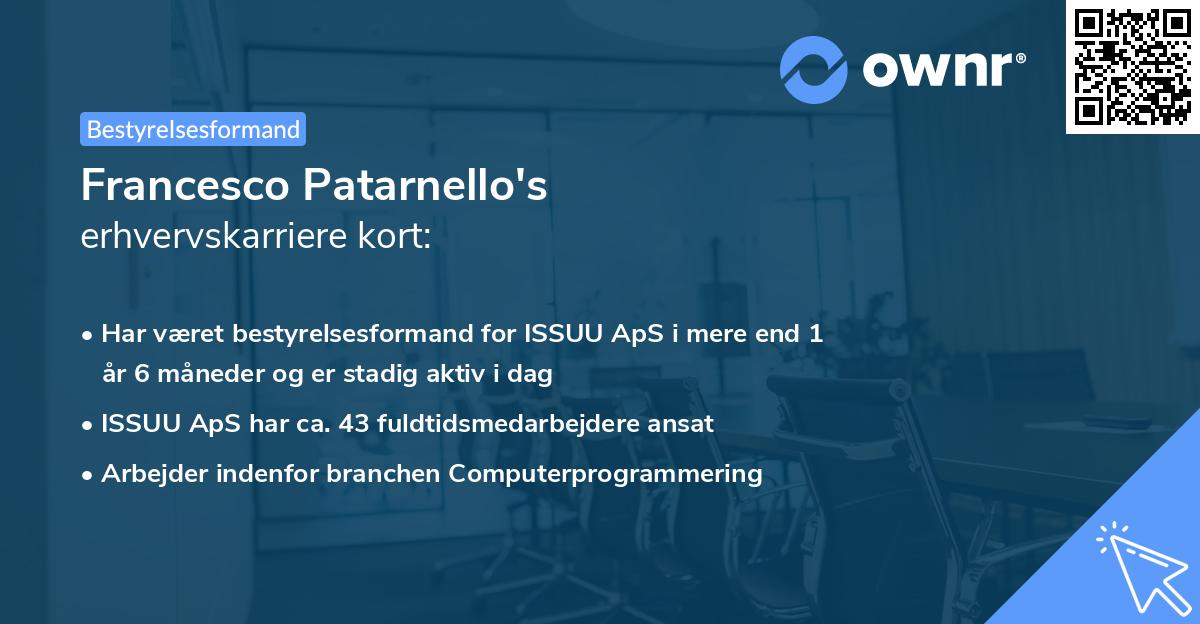 ownr®

Bestyrelsesformand

Francesco Patarnello's
erhvervskarriere kort:

• Har været bestyrelsesformand for ISSUU ApS i mere end 1 år 6 måneder og er stadig aktiv i dag
• ISSUU ApS har ca. 43 fuldtidsmedarbejdere ansat
• Arbejder indenfor branchen Computerprogrammering